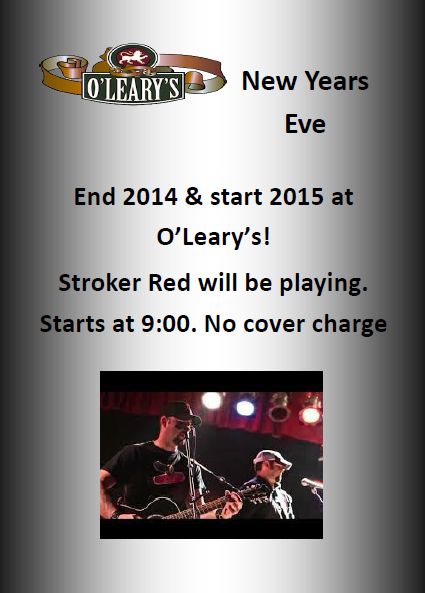 O'LEARY'S

New Years Eve

End 2014 & start 2015 at O'Leary's!

Stroker Red will be playing.

Starts at 9:00. No cover charge